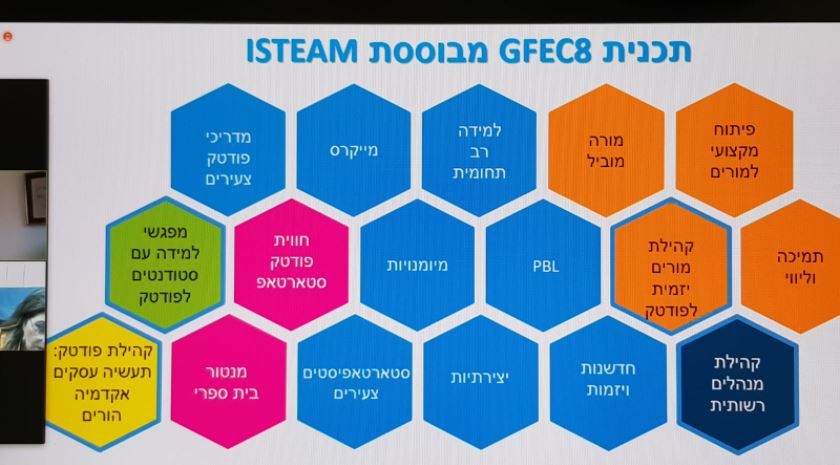 תכנית GFEC8 מבוססת ISTEAM

פיתוח מקצועי למורים

מורה מוביל

למידה רב תחומית

מייקרס

מדריכי פודטק צעירים

תמיכה וליווי

קהילת מורים יזמית לפודטק

PBL

מיומנויות

חווית פודטק סטארטאפ

מפגשי למידה עם סטודנטים לפודטק

קהילת מנהלים רשותית

חדשנות ויזמות

יצירתיות

סטארטאפיסטים צעירים

מנטור בית ספרי

קהילת פודטק: תעשיה עסקים אקדמיה הורים